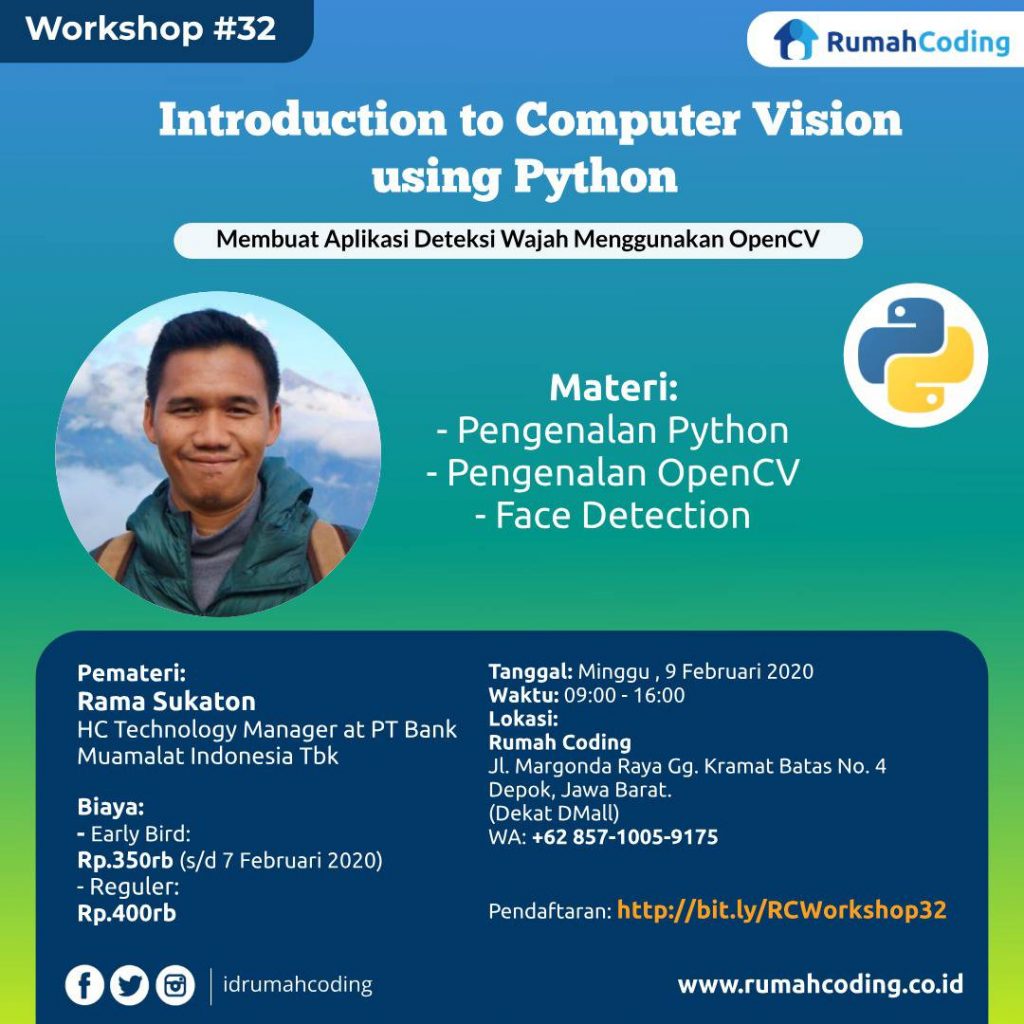 Workshop #32

RumahCoding

Introduction to Computer Vision using Python

Membuat Aplikasi Deteksi Wajah Menggunakan OpenCV

Materi:
- Pengenalan Python
- Pengenalan OpenCV
- Face Detection

Pemateri:
Rama Sukaton
HC Technology Manager at PT Bank Muamalat Indonesia Tbk

Biaya:
- Early Bird:
Rp.350rb (s/d 7 Februari 2020)
- Reguler:
Rp.400rb

Tanggal: Minggu , 9 Februari 2020
Waktu: 09:00 - 16:00
Lokasi:
Rumah Coding
Jl. Margonda Raya Gg. Kramat Batas No. 4
Depok, Jawa Barat.
(Dekat DMall)
WA: +62 857-1005-9175

Pendaftaran: http://bit.ly/RCWorkshop32

idrumahcoding

www.rumahcoding.co.id